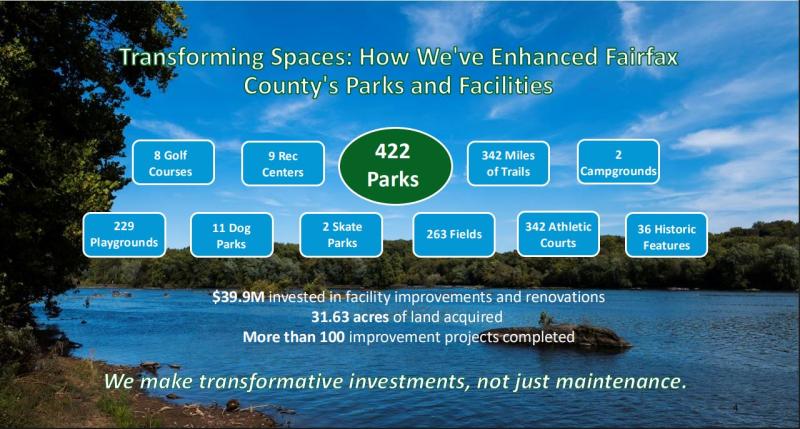 Transforming Spaces: How We've Enhanced Fairfax County's Parks and Facilities

8 Golf Courses

9 Rec Centers

422 Parks

342 Miles of Trails

2 Campgrounds

229 Playgrounds

11 Dog Parks

2 Skate Parks

263 Fields

342 Athletic Courts

36 Historic Features

$39.9M invested in facility improvements and renovations
31.63 acres of land acquired
More than 100 improvement projects completed

We make transformative investments, not just maintenance.